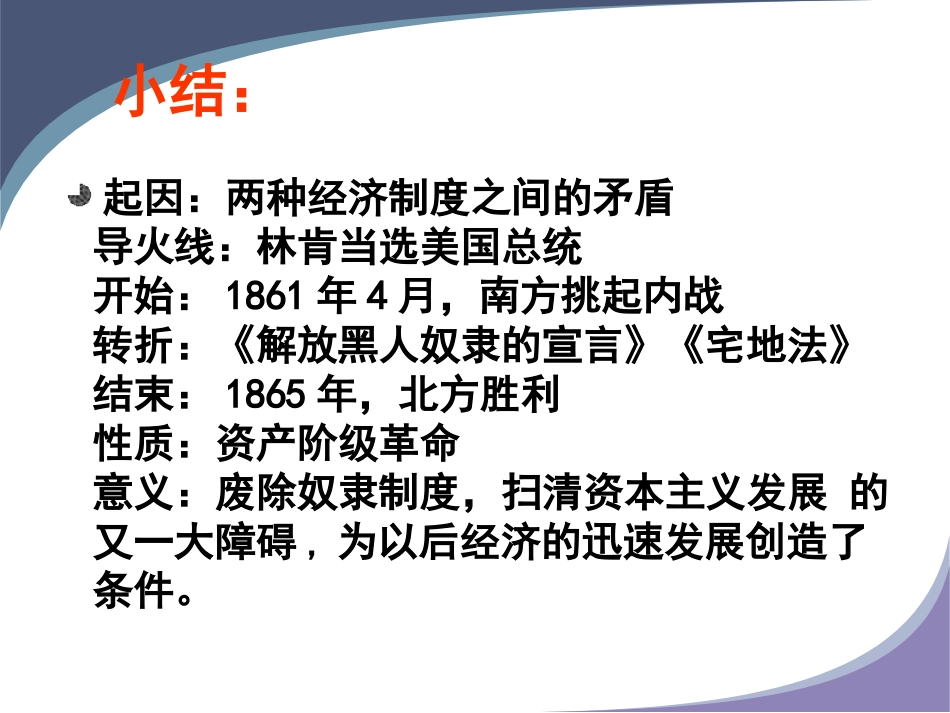 小结：

起因：两种经济制度之间的矛盾
导火线：林肯当选美国总统
开始：1861 年 4 月，南方挑起内战
转折：《解放黑人奴隶的宣言》《宅地法》
结束：1865 年，北方胜利
性质：资产阶级革命
意义：废除奴隶制度，扫清资本主义发展 的又一大障碍，为以后经济的迅速发展创造了条件。